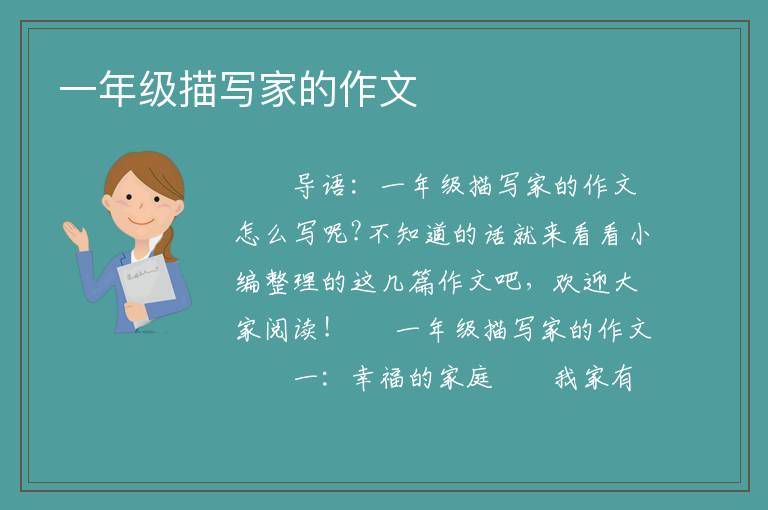 一年级描写家的作文

导语：一年级描写家的作文怎么写呢?不知道的话就来看看小编整理的这几篇作文吧，欢迎大家阅读！　　一年级描写家的作文一：幸福的家庭　　我家有